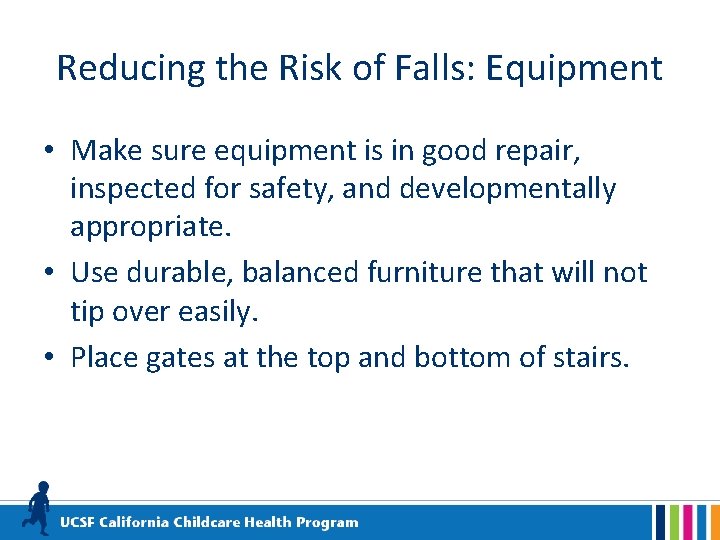 Reducing the Risk of Falls: Equipment

• Make sure equipment is in good repair, inspected for safety, and developmentally appropriate.

• Use durable, balanced furniture that will not tip over easily.

• Place gates at the top and bottom of stairs.

UCSF California Childcare Health Program